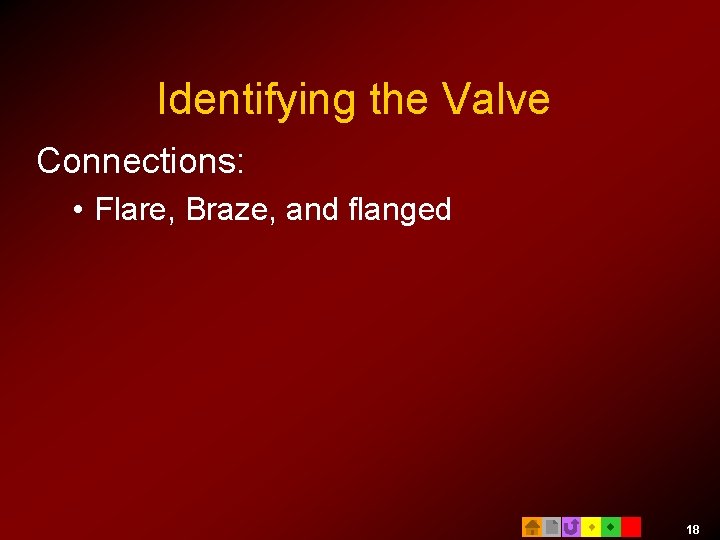 Identifying the Valve

Connections:

• Flare, Braze, and flanged

18